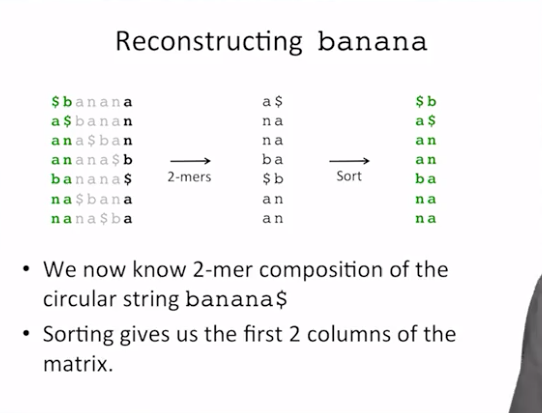 Reconstructing banana

$banana
a$banan
ana$ban
anana$b
banana$
na$bana
nana$ba

2-mers

a$
na
na
ba
$b
an
an

Sort

$b
a$
an
an
ba
na
na

• We now know 2-mer composition of the circular string banana$

• Sorting gives us the first 2 columns of the matrix.